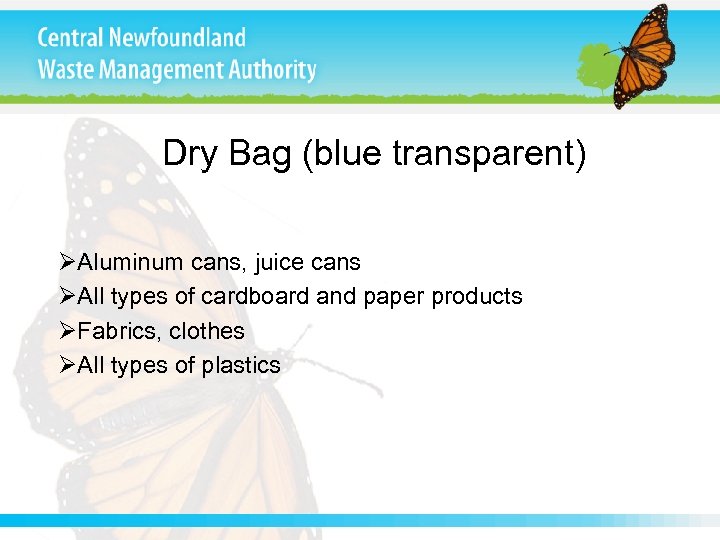 Central Newfoundland
Waste Management Authority

Dry Bag (blue transparent)

➢Aluminum cans, juice cans
➢All types of cardboard and paper products
➢Fabrics, clothes
➢All types of plastics